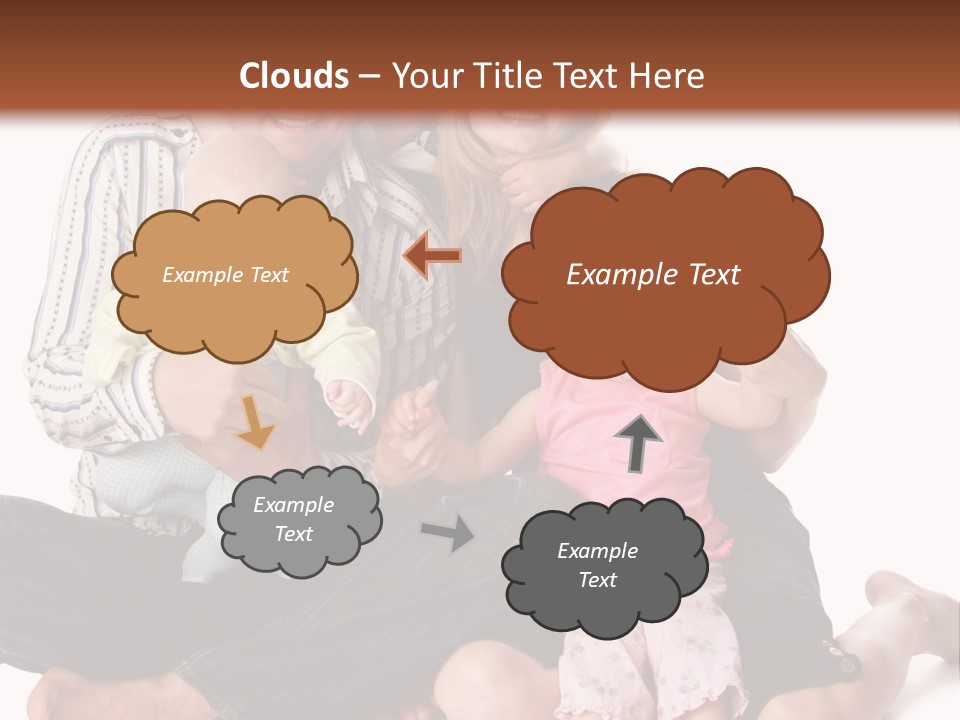 Clouds – Your Title Text Here

Example Text

Example Text

Example Text

Example Text